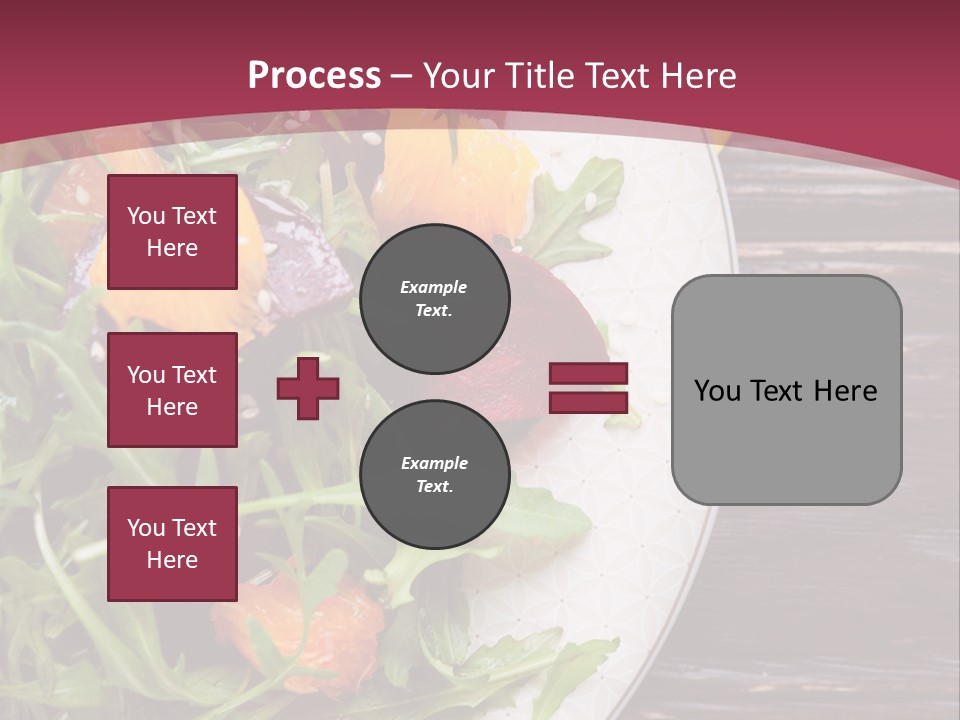 Process – Your Title Text Here

You Text Here

You Text Here

You Text Here

Example Text.

Example Text.

You Text Here